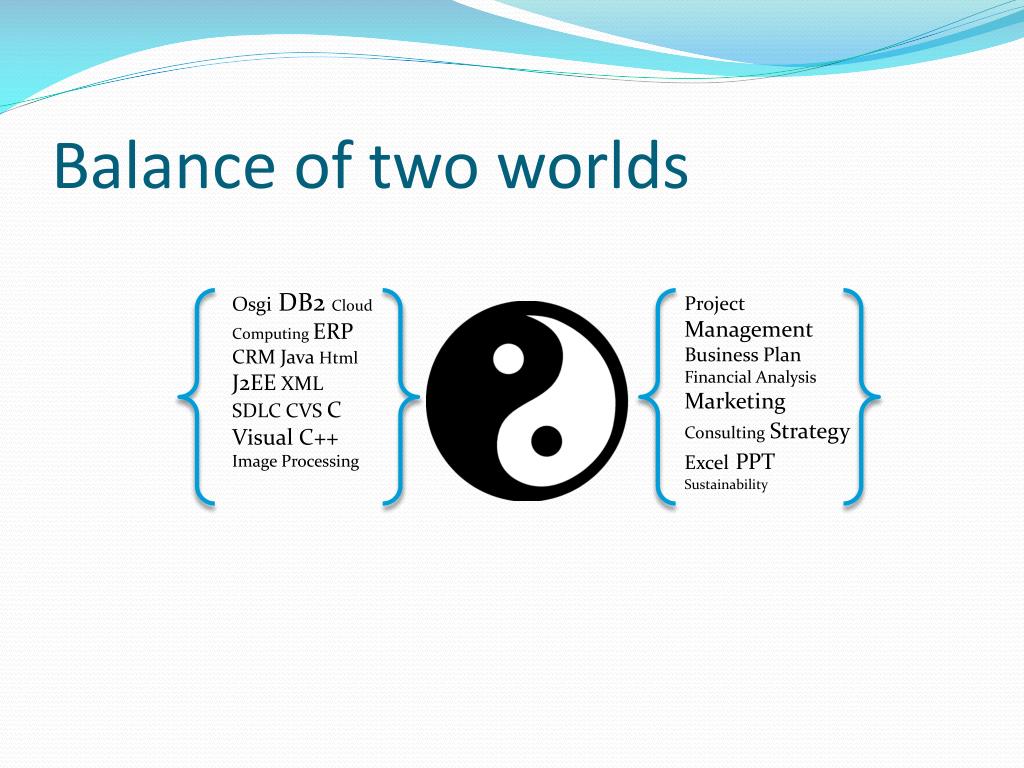 Balance of two worlds

Osgi DB2 Cloud Computing ERP CRM Java Html J2EE XML SDLC CVS C Visual C++ Image Processing

Project Management Business Plan Financial Analysis Marketing Consulting Strategy Excel PPT Sustainability